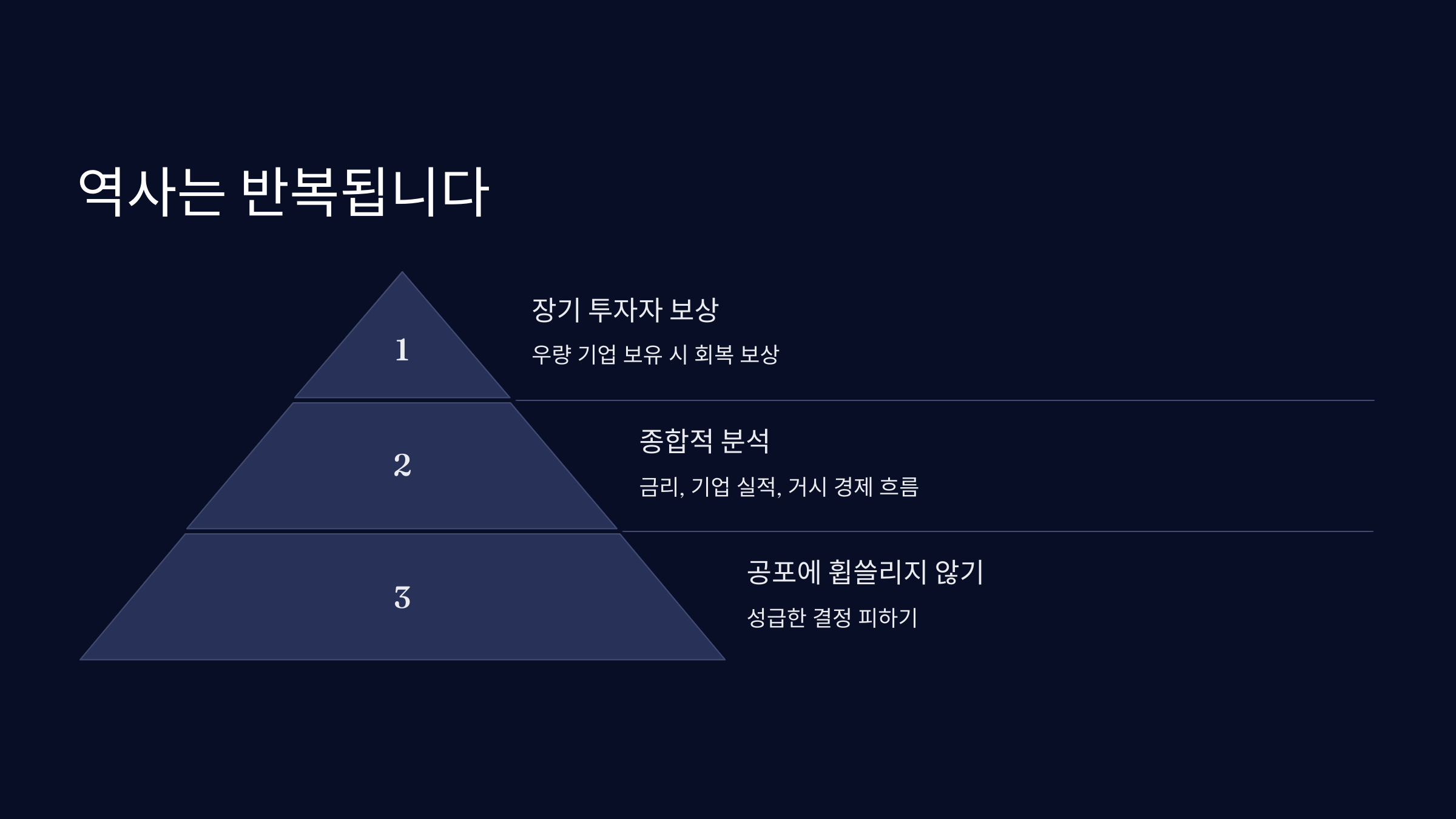 역사는 반복됩니다

1

장기 투자자 보상

우량 기업 보유 시 회복 보상

2

종합적 분석

금리, 기업 실적, 거시 경제 흐름

3

공포에 휩쓸리지 않기

성급한 결정 피하기